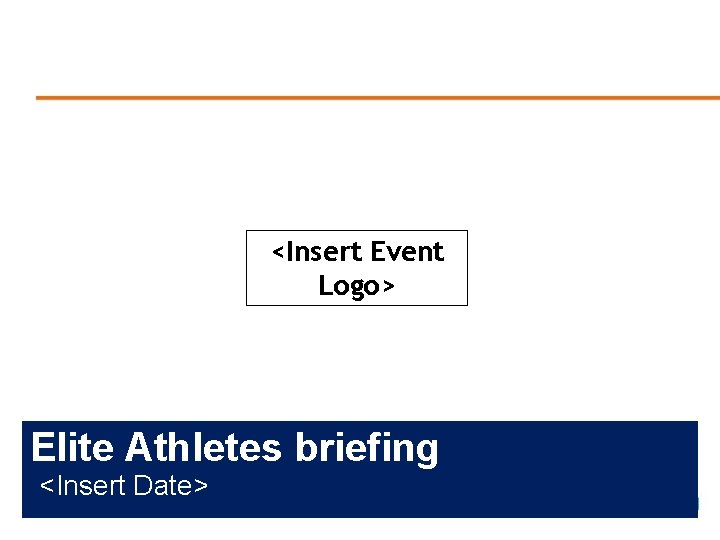 <Insert Event Logo>

Elite Athletes briefing
<Insert Date>